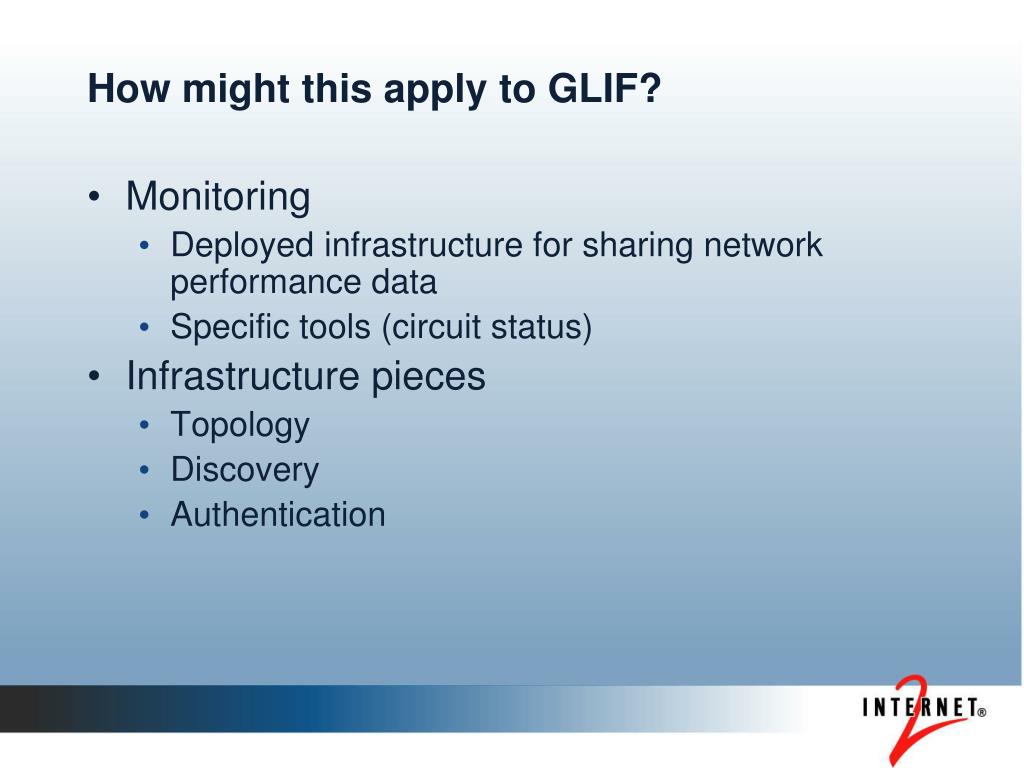 How might this apply to GLIF?

• Monitoring
  • Deployed infrastructure for sharing network performance data
  • Specific tools (circuit status)
• Infrastructure pieces
  • Topology
  • Discovery
  • Authentication

INTERNET® 2